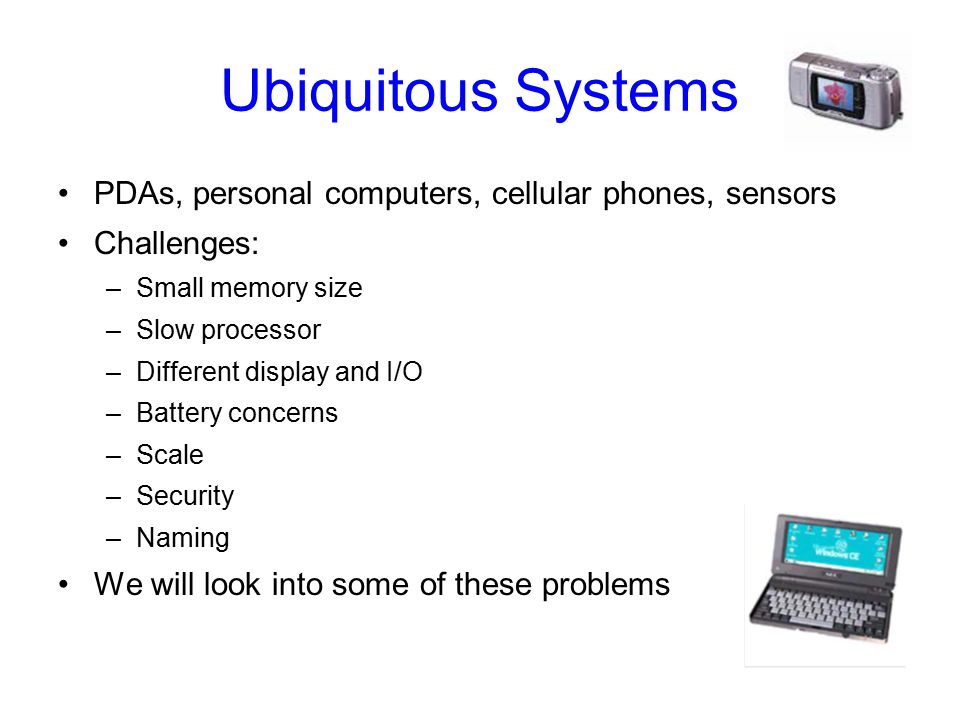 Ubiquitous Systems

• PDAs, personal computers, cellular phones, sensors
• Challenges:
– Small memory size
– Slow processor
– Different display and I/O
– Battery concerns
– Scale
– Security
– Naming
• We will look into some of these problems

Windows CE